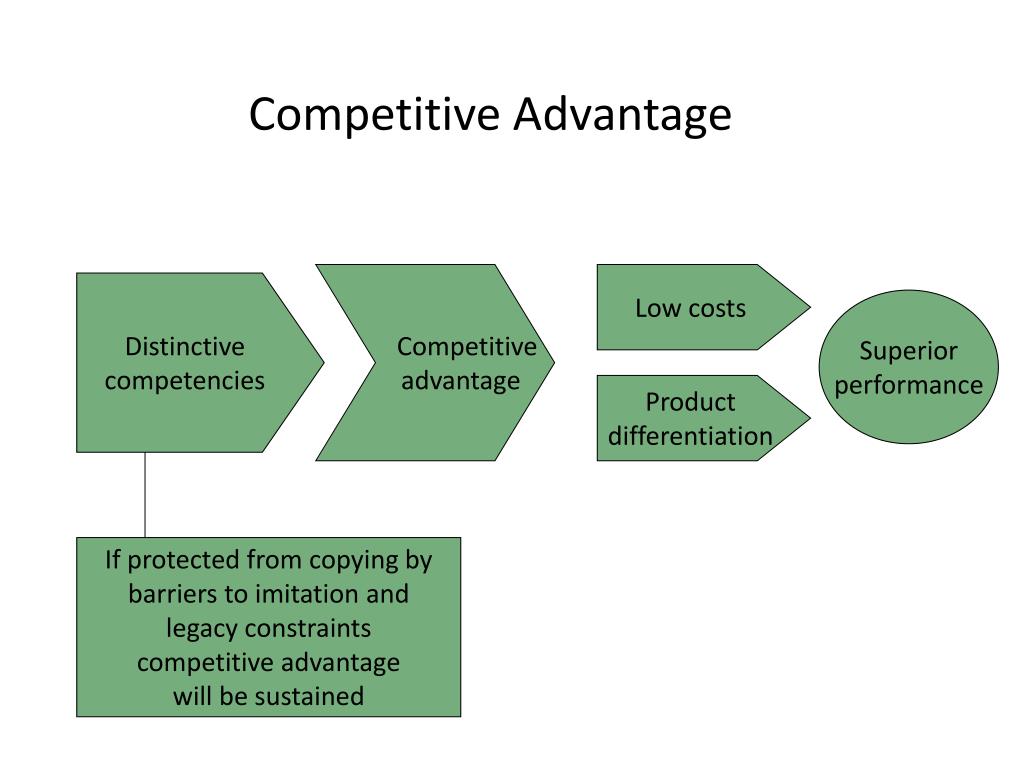 Competitive Advantage

Distinctive competencies

Competitive advantage

Low costs

Product differentiation

Superior performance

If protected from copying by barriers to imitation and legacy constraints competitive advantage will be sustained